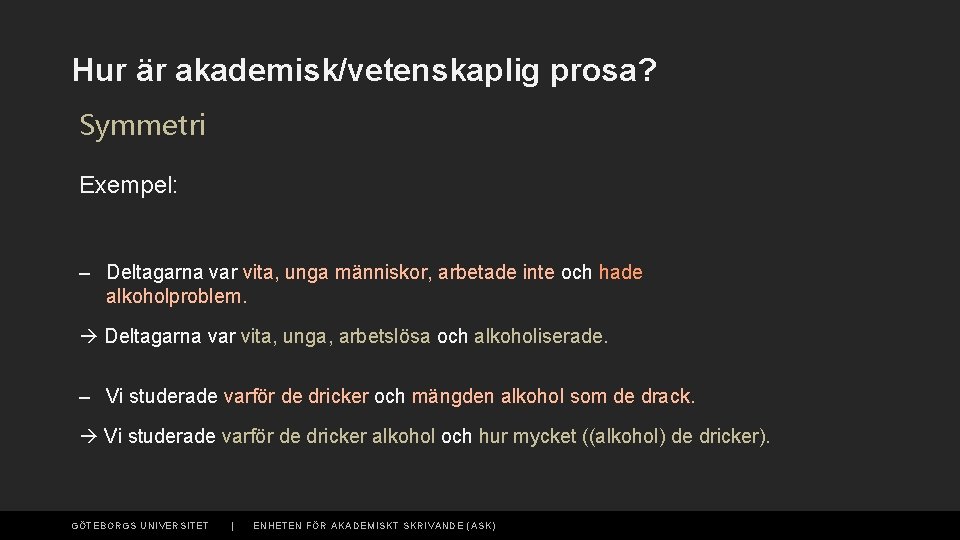 Hur är akademisk/vetenskaplig prosa?

Symmetri

Exempel:

– Deltagarna var vita, unga människor, arbetade inte och hade alkoholproblem.

→ Deltagarna var vita, unga, arbetslösa och alkoholiserade.

– Vi studerade varför de dricker och mängden alkohol som de drack.

→ Vi studerade varför de dricker alkohol och hur mycket ((alkohol) de dricker).

GÖTEBORGS UNIVERSITET | ENHETEN FÖR AKADEMISKT SKRIVANDE (ASK)